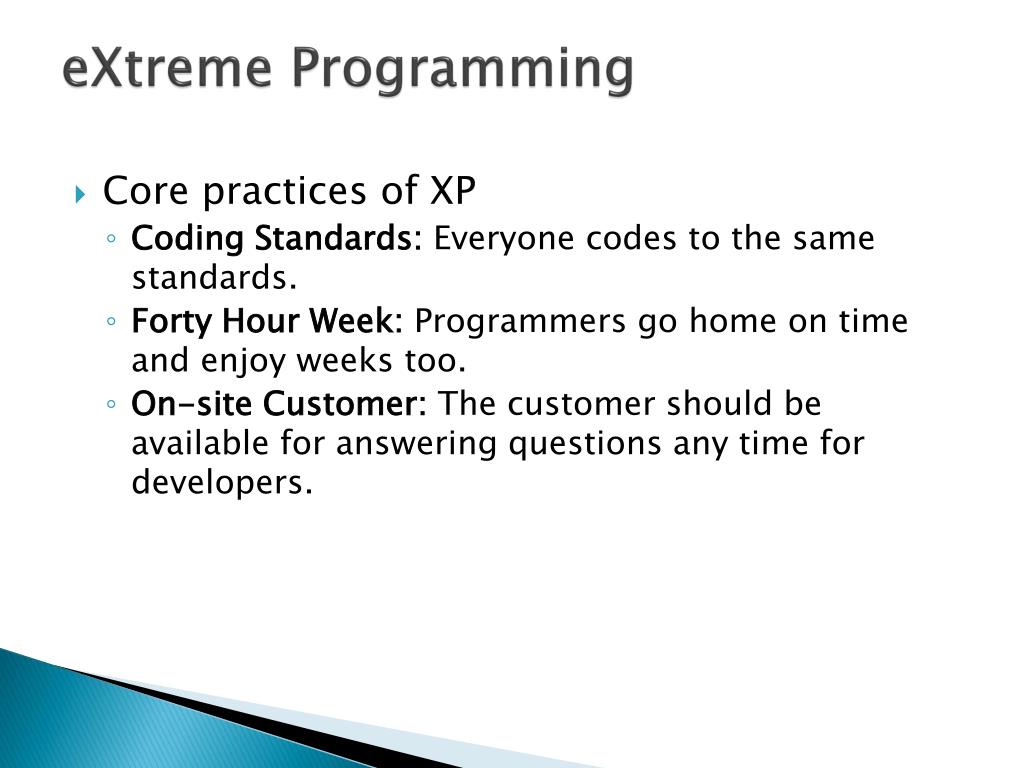 eXtreme Programming

Core practices of XP

Coding Standards: Everyone codes to the same standards.

Forty Hour Week: Programmers go home on time and enjoy weeks too.

On-site Customer: The customer should be available for answering questions any time for developers.